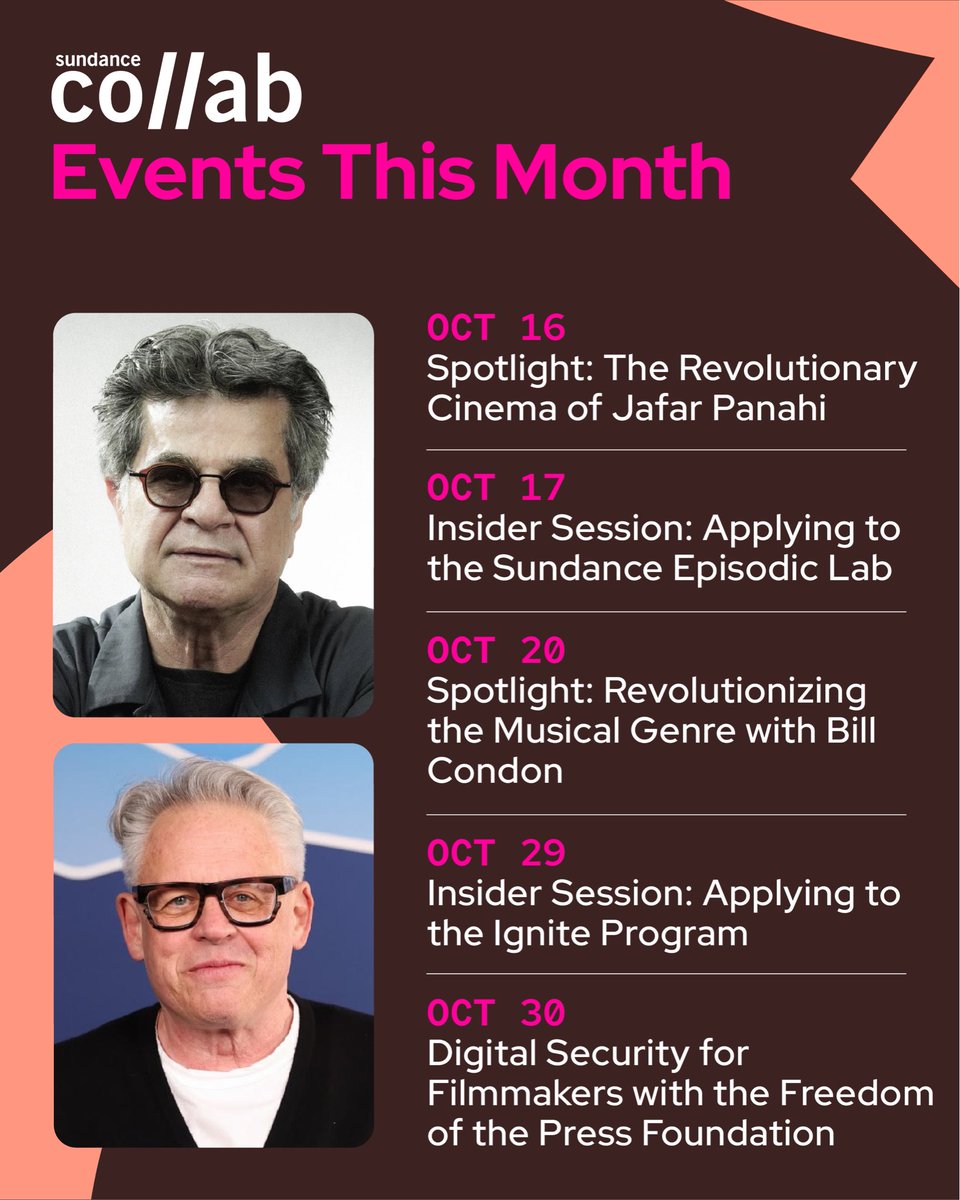 sundance
co//ab
Events This Month

OCT 16
Spotlight: The Revolutionary Cinema of Jafar Panahi

OCT 17
Insider Session: Applying to the Sundance Episodic Lab

OCT 20
Spotlight: Revolutionizing the Musical Genre with Bill Condon

OCT 29
Insider Session: Applying to the Ignite Program

OCT 30
Digital Security for Filmmakers with the Freedom of the Press Foundation